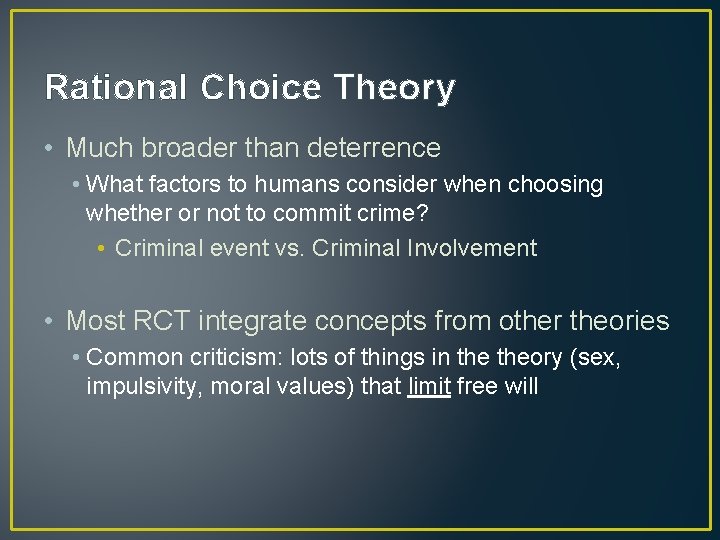 Rational Choice Theory

• Much broader than deterrence

• What factors to humans consider when choosing whether or not to commit crime?

• Criminal event vs. Criminal Involvement

• Most RCT integrate concepts from other theories

• Common criticism: lots of things in the theory (sex, impulsivity, moral values) that limit free will